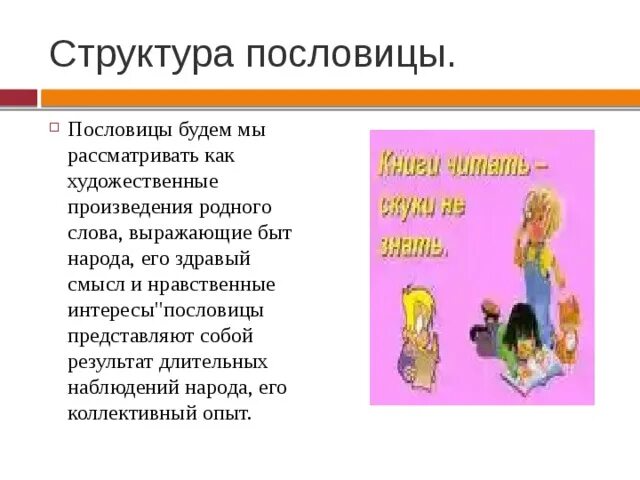 Структура пословицы.

Пословицы будем мы рассматривать как художественные произведения родного слова, выражающие быт народа, его здравый смысл и нравственные интересы"пословицы представляют собой результат длительных наблюдений народа, его коллективный опыт.

Книги читать – скуки не знать.